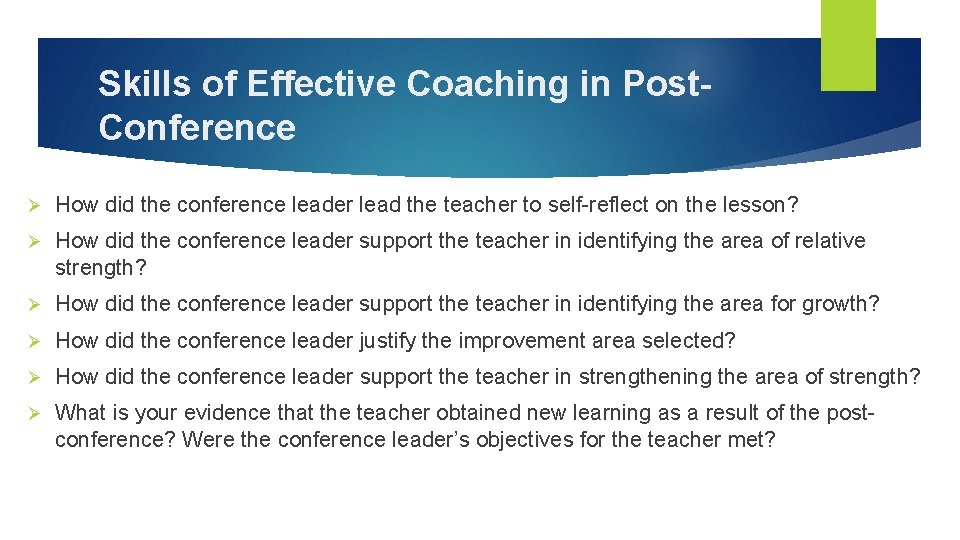 Skills of Effective Coaching in Post-Conference

➢ How did the conference leader lead the teacher to self-reflect on the lesson?

➢ How did the conference leader support the teacher in identifying the area of relative strength?

➢ How did the conference leader support the teacher in identifying the area for growth?

➢ How did the conference leader justify the improvement area selected?

➢ How did the conference leader support the teacher in strengthening the area of strength?

➢ What is your evidence that the teacher obtained new learning as a result of the post-conference? Were the conference leader's objectives for the teacher met?